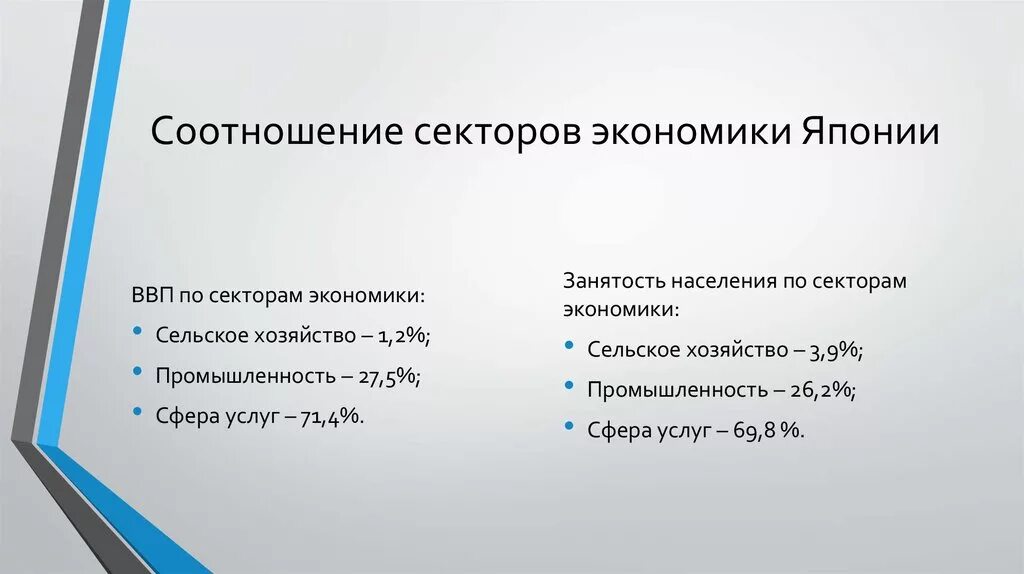 Соотношение секторов экономики Японии

ВВП по секторам экономики:
• Сельское хозяйство – 1,2%;
• Промышленность – 27,5%;
• Сфера услуг – 71,4%.

Занятость населения по секторам экономики:
• Сельское хозяйство – 3,9%;
• Промышленность – 26,2%;
• Сфера услуг – 69,8 %.